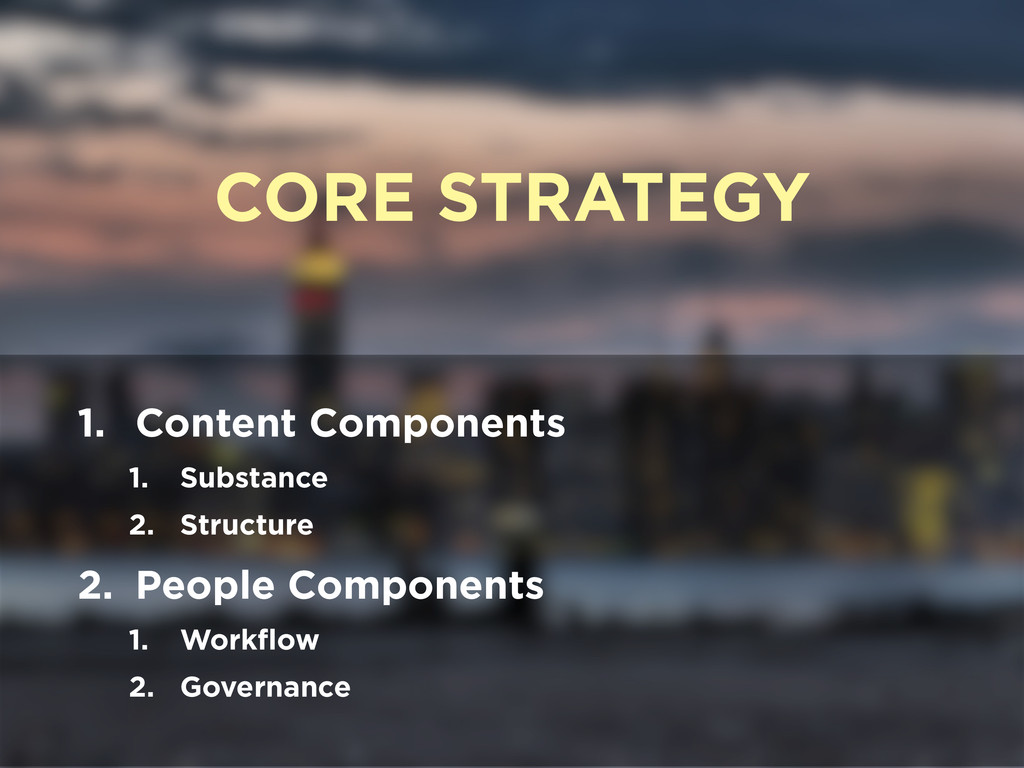 CORE STRATEGY

1. Content Components
   1. Substance
   2. Structure
2. People Components
   1. Workflow
   2. Governance